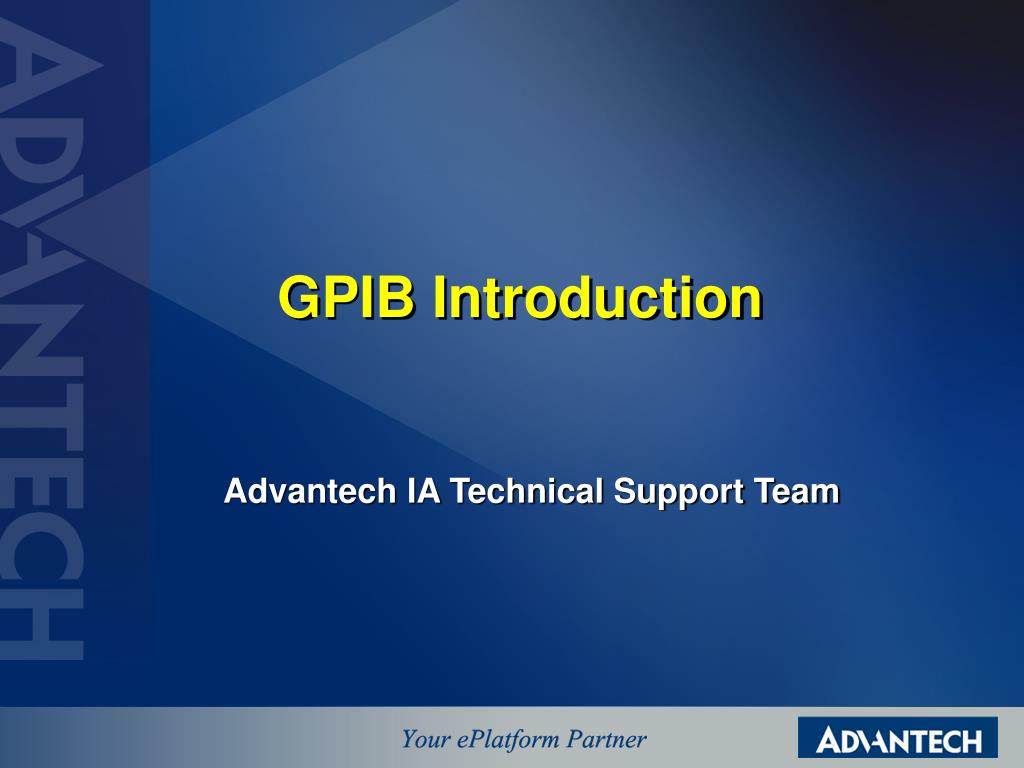 ADVANTECH

GPIB Introduction

Advantech IA Technical Support Team

Your ePlatform Partner

ADVANTECH